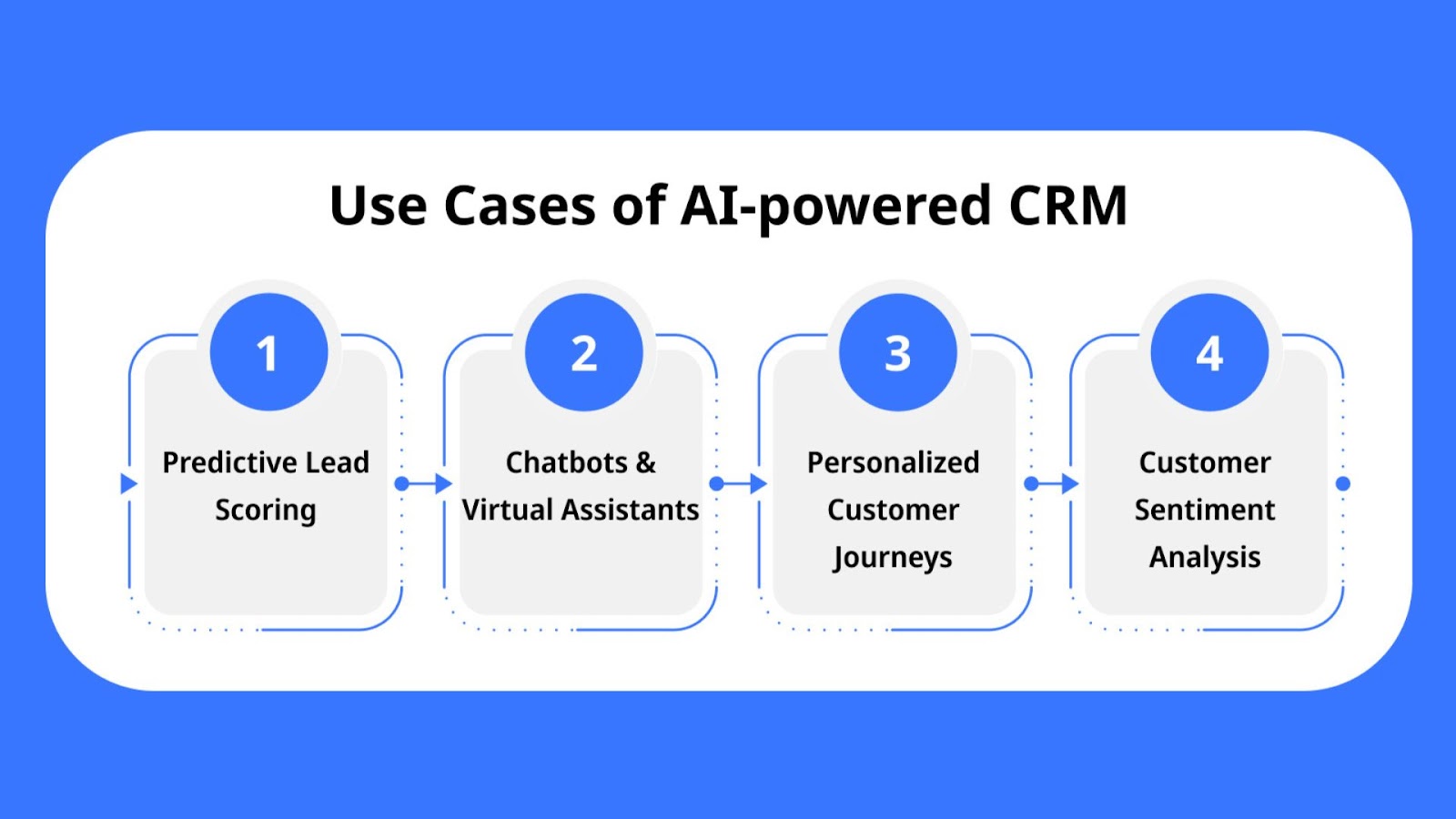 Use Cases of AI-powered CRM

1

Predictive Lead Scoring

2

Chatbots & Virtual Assistants

3

Personalized Customer Journeys

4

Customer Sentiment Analysis